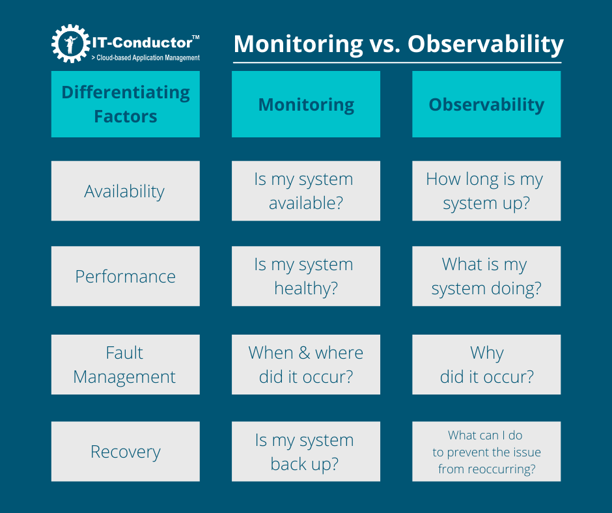 IT-Conductor™
> Cloud-based Application Management

Monitoring vs. Observability

| Differentiating Factors | Monitoring | Observability |
|---|---|---|
| Availability | Is my system available? | How long is my system up? |
| Performance | Is my system healthy? | What is my system doing? |
| Fault Management | When & where did it occur? | Why did it occur? |
| Recovery | Is my system back up? | What can I do to prevent the issue from reoccurring? |